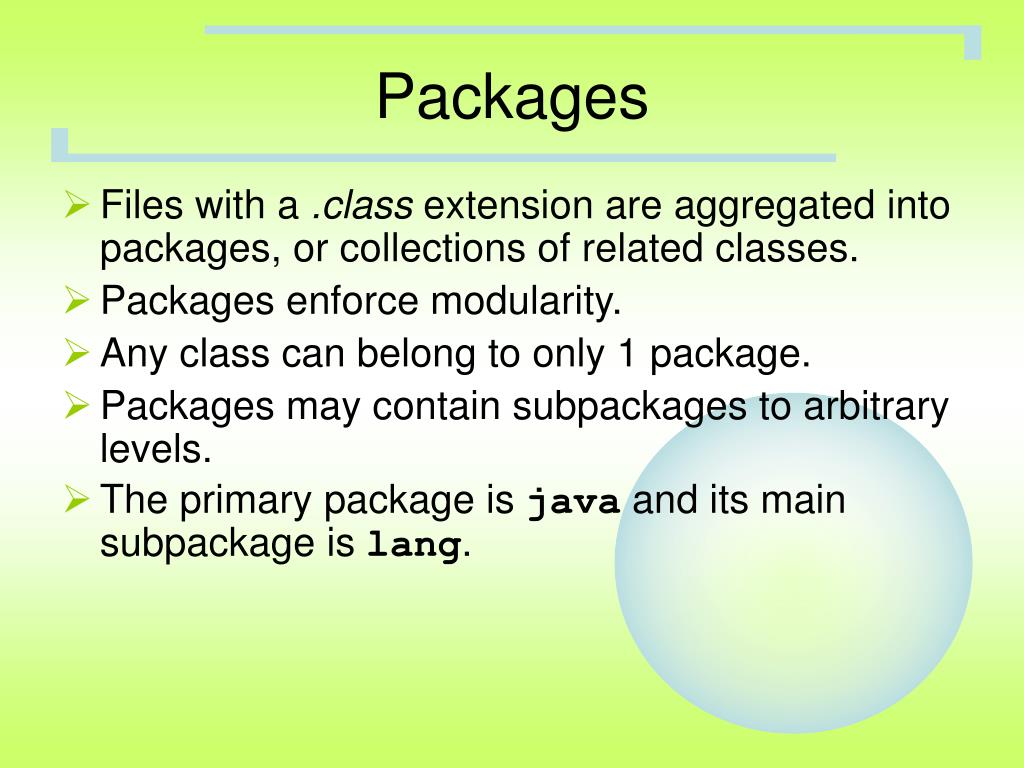 Packages

➢ Files with a .class extension are aggregated into packages, or collections of related classes.
➢ Packages enforce modularity.
➢ Any class can belong to only 1 package.
➢ Packages may contain subpackages to arbitrary levels.
➢ The primary package is java and its main subpackage is lang.